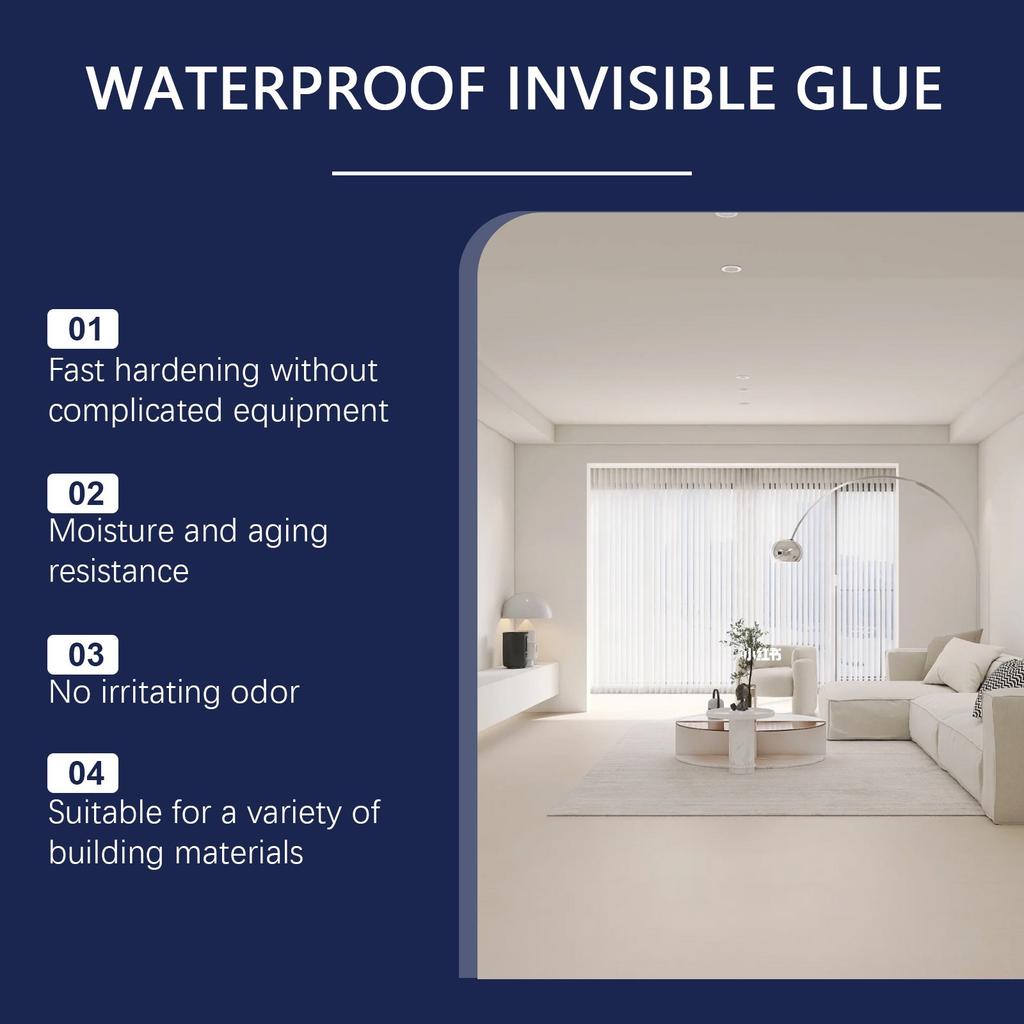 WATERPROOF INVISIBLE GLUE

01
Fast hardening without complicated equipment

02
Moisture and aging resistance

03
No irritating odor

04
Suitable for a variety of building materials